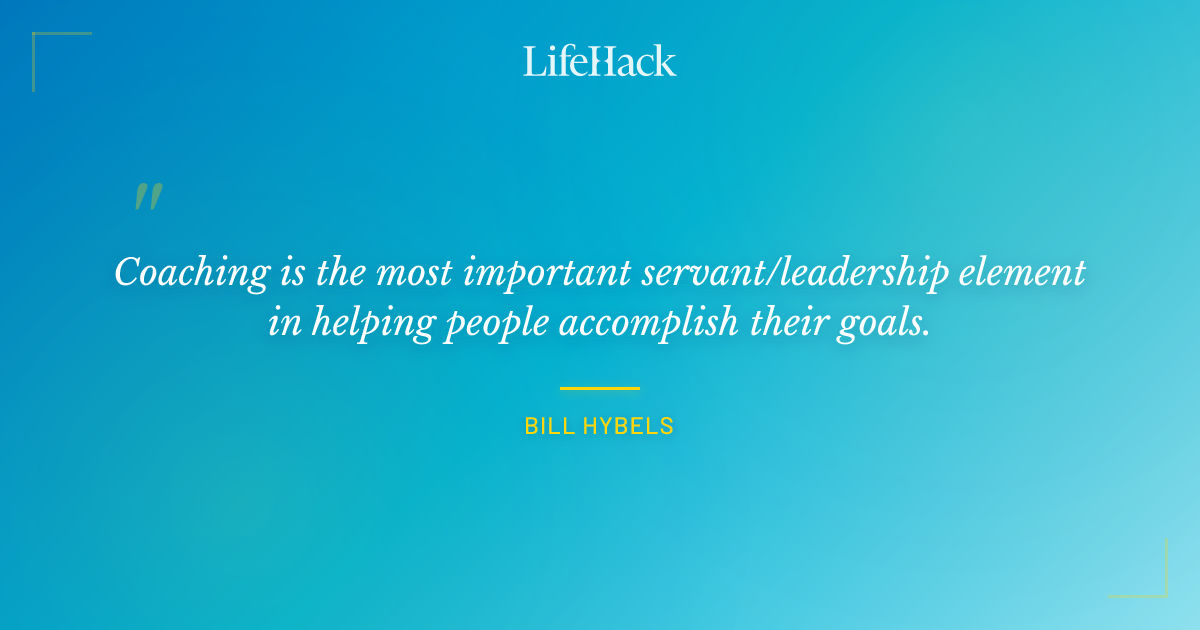 LifeHack

"

Coaching is the most important servant/leadership element in helping people accomplish their goals.

BILL HYBELS